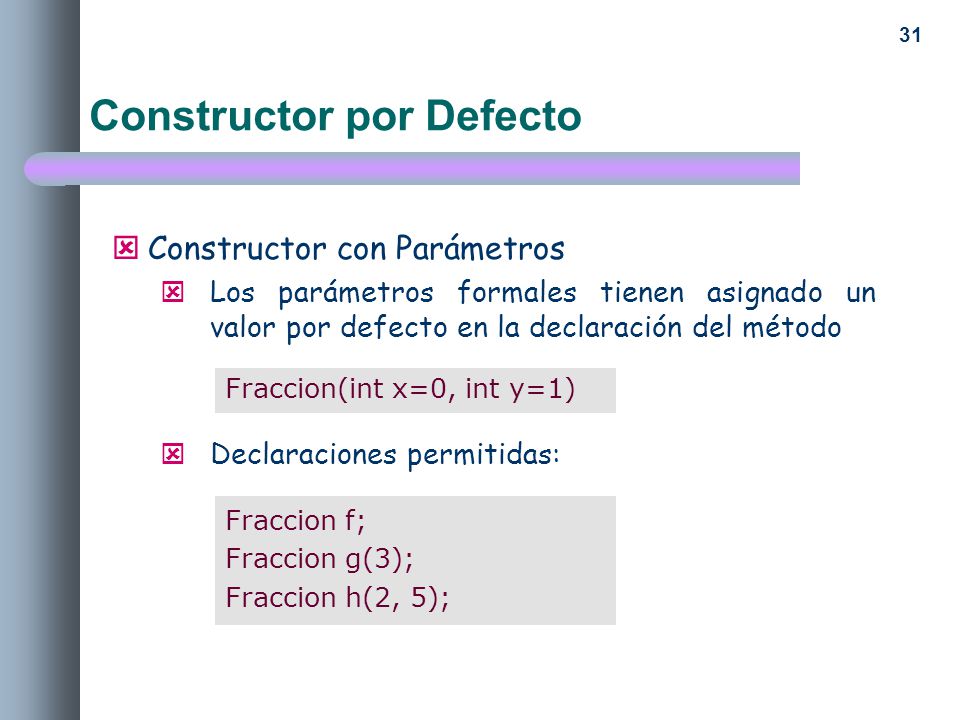 31

Constructor por Defecto

Constructor con Parámetros

Los parámetros formales tienen asignado un valor por defecto en la declaración del método

Fraccion(int x=0, int y=1)

Declaraciones permitidas:

Fraccion f;
Fraccion g(3);
Fraccion h(2, 5);